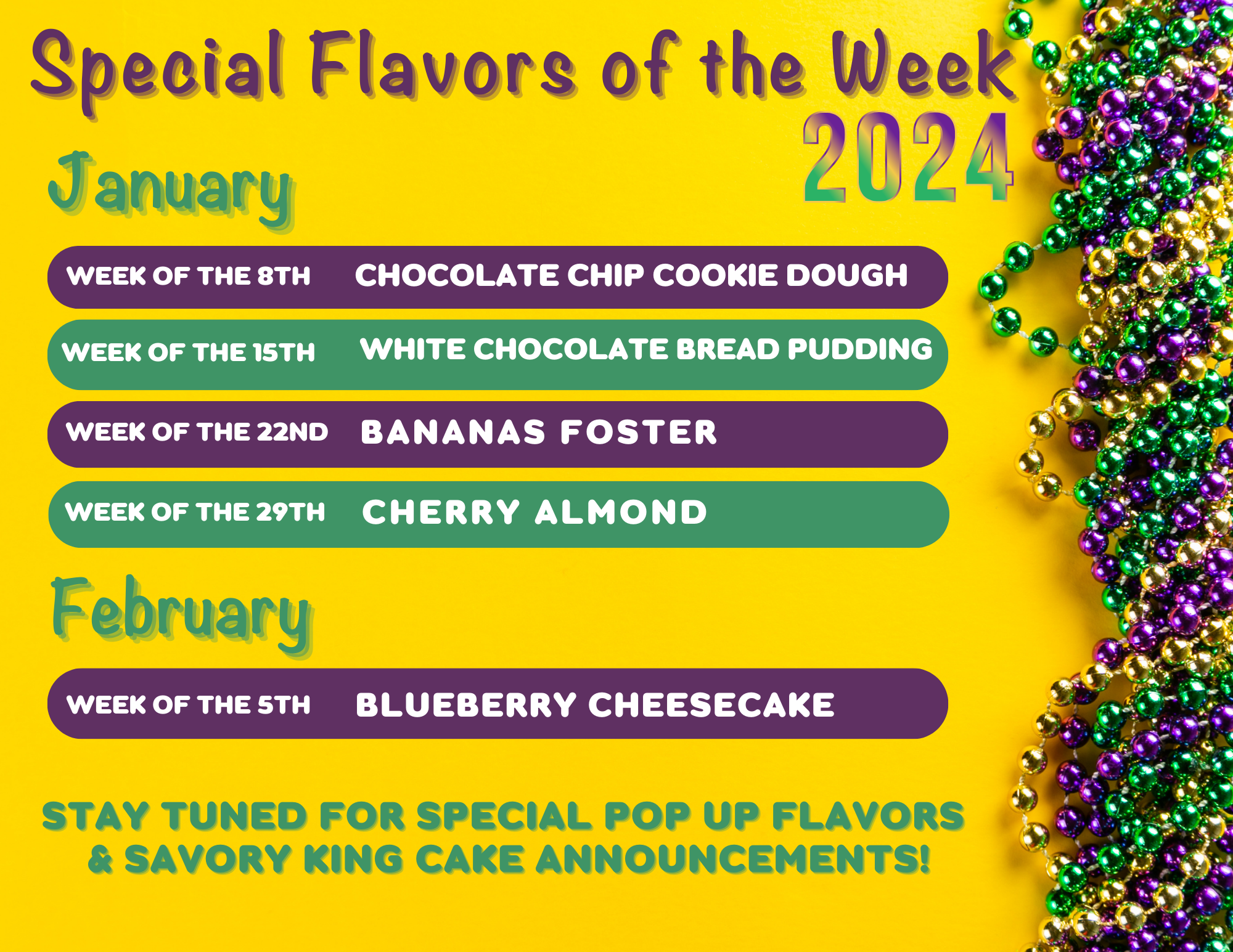 Special Flavors of the Week
2024

January

WEEK OF THE 8TH CHOCOLATE CHIP COOKIE DOUGH

WEEK OF THE 15TH WHITE CHOCOLATE BREAD PUDDING

WEEK OF THE 22ND BANANAS FOSTER

WEEK OF THE 29TH CHERRY ALMOND

February

WEEK OF THE 5TH BLUEBERRY CHEESECAKE

STAY TUNED FOR SPECIAL POP UP FLAVORS & SAVORY KING CAKE ANNOUNCEMENTS!